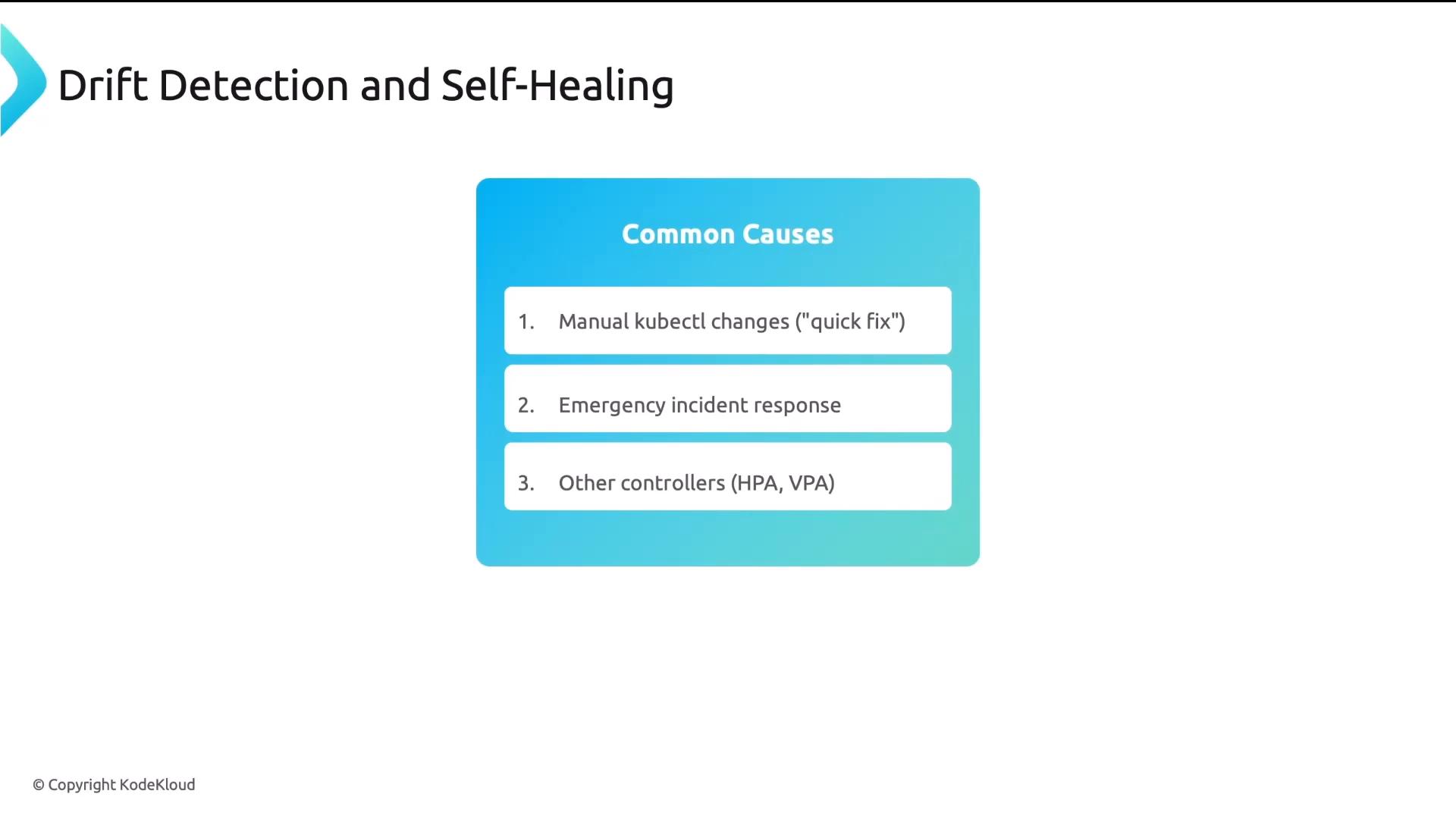 Drift Detection and Self-Healing

Common Causes

1. Manual kubectl changes ("quick fix")

2. Emergency incident response

3. Other controllers (HPA, VPA)

© Copyright KodeKloud